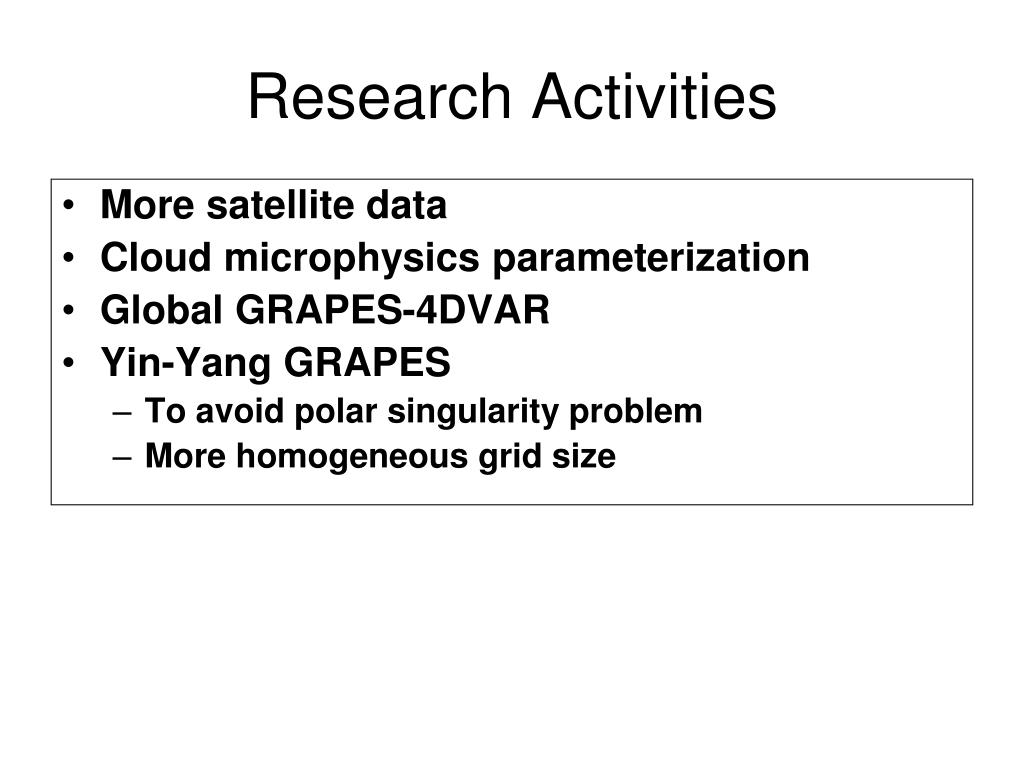 Research Activities

• More satellite data
• Cloud microphysics parameterization
• Global GRAPES-4DVAR
• Yin-Yang GRAPES
– To avoid polar singularity problem
– More homogeneous grid size